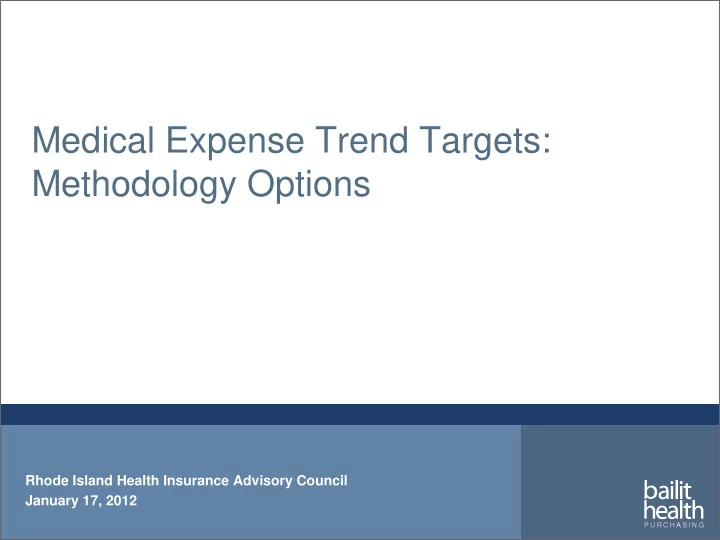 Medical Expense Trend Targets: Methodology Options

Rhode Island Health Insurance Advisory Council
January 17, 2012

bailit
health
PURCHASING